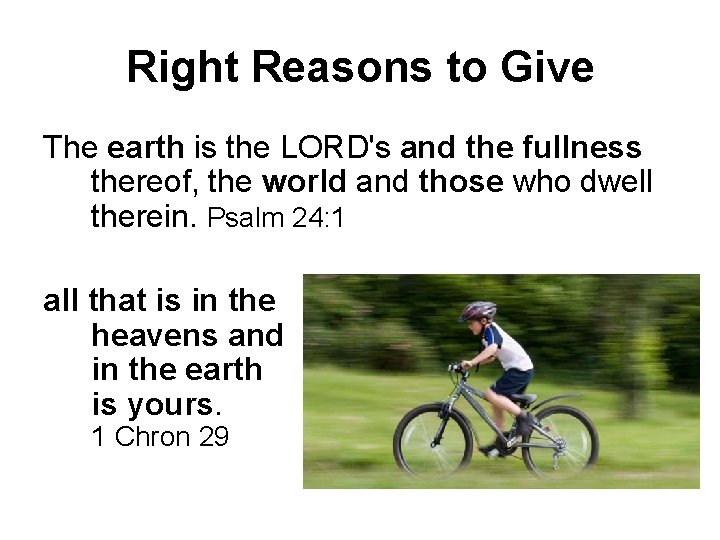 Right Reasons to Give

The earth is the LORD's and the fullness thereof, the world and those who dwell therein. Psalm 24:1

all that is in the heavens and in the earth is yours.
1 Chron 29